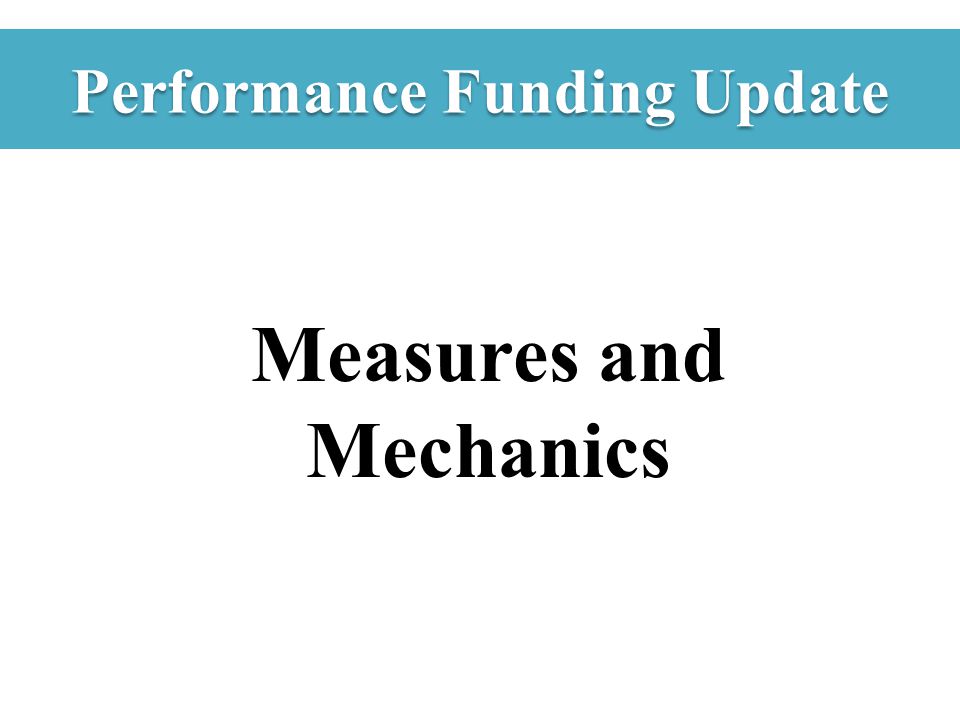 Performance Funding Update

Measures and Mechanics